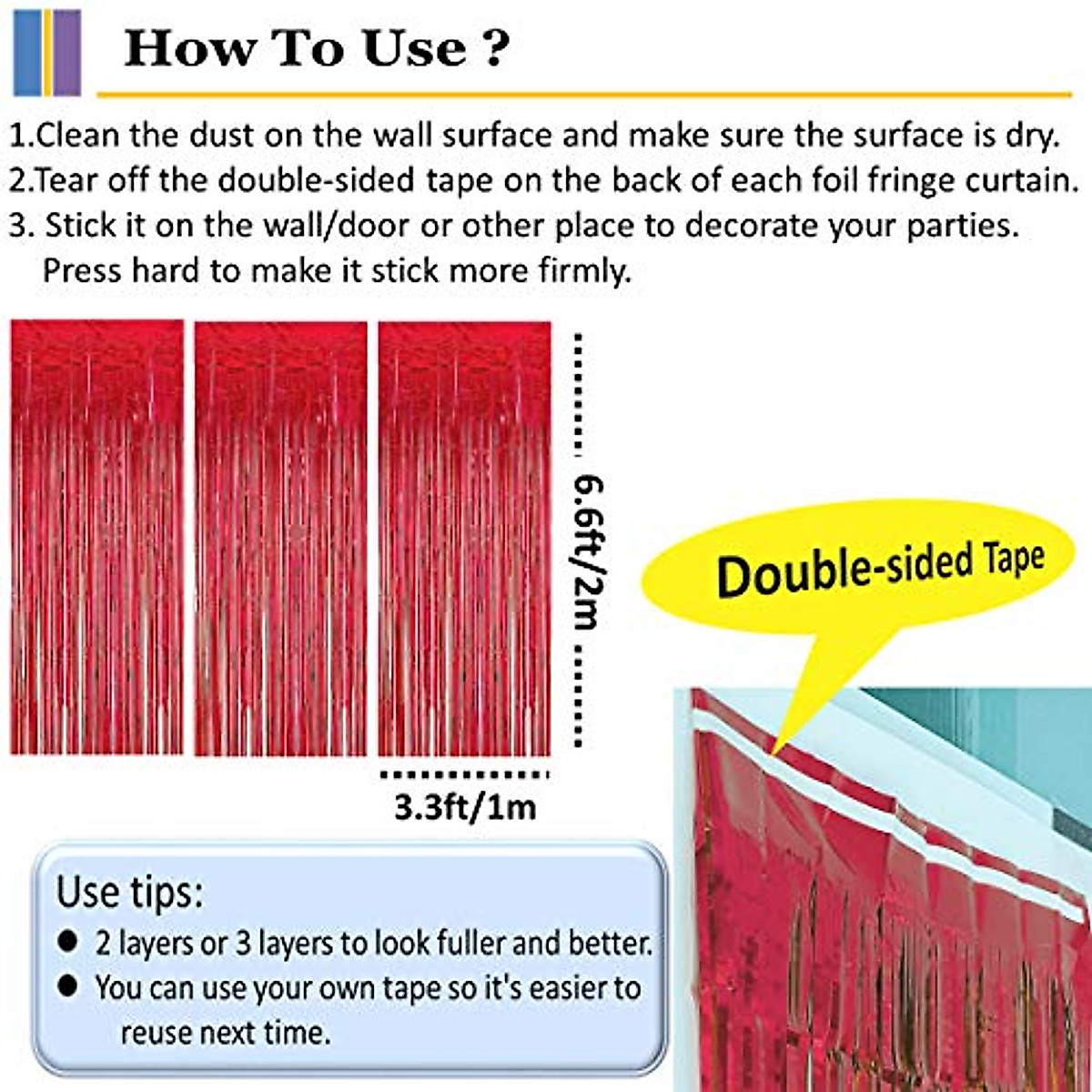 How To Use ?

1.Clean the dust on the wall surface and make sure the surface is dry.
2.Tear off the double-sided tape on the back of each foil fringe curtain.
3. Stick it on the wall/door or other place to decorate your parties. Press hard to make it stick more firmly.

6.6ft/2m

3.3ft/1m

Double-sided Tape

Use tips:
● 2 layers or 3 layers to look fuller and better.
● You can use your own tape so it's easier to reuse next time.